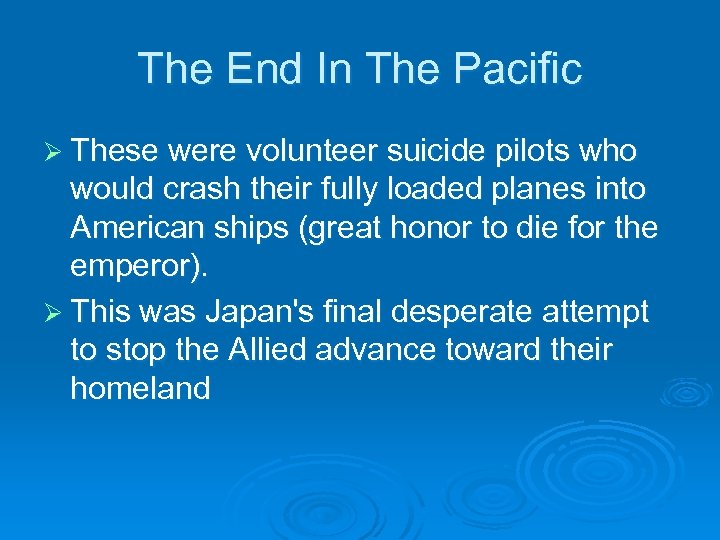 The End In The Pacific

➢ These were volunteer suicide pilots who would crash their fully loaded planes into American ships (great honor to die for the emperor).

➢ This was Japan's final desperate attempt to stop the Allied advance toward their homeland